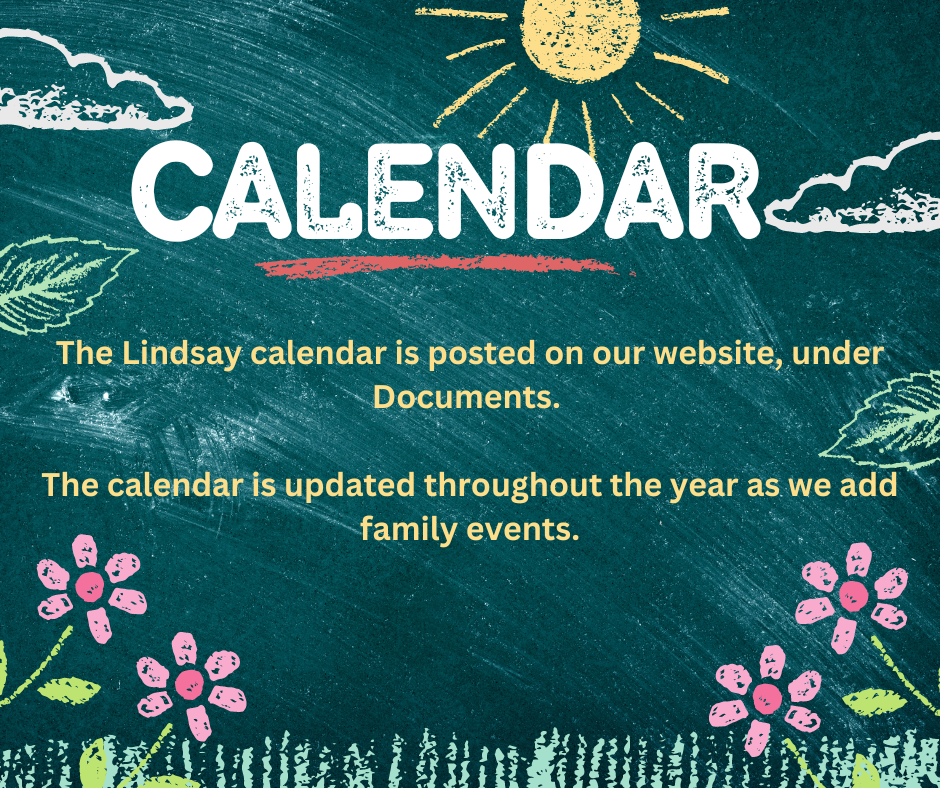 CALENDAR

The Lindsay calendar is posted on our website, under Documents.

The calendar is updated throughout the year as we add family events.